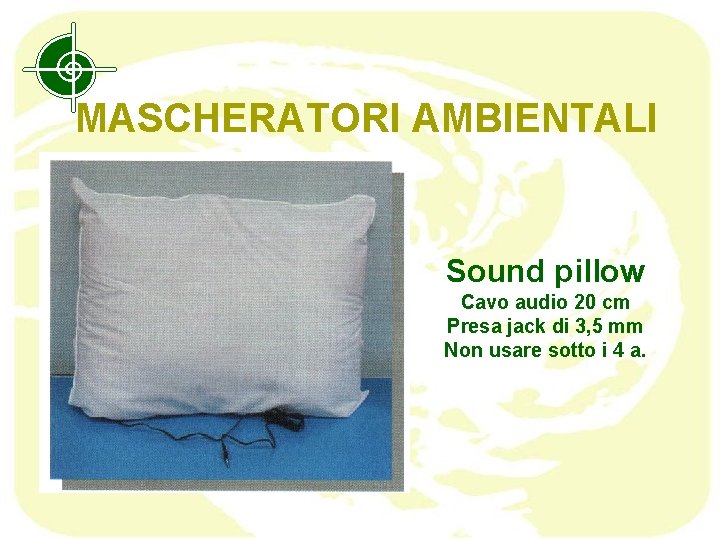 MASCHERATORI AMBIENTALI

Sound pillow
Cavo audio 20 cm
Presa jack di 3,5 mm
Non usare sotto i 4 a.